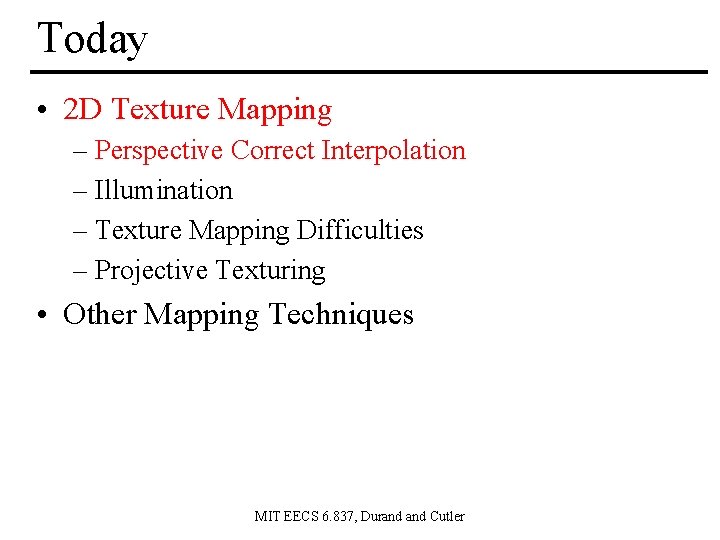 Today

• 2D Texture Mapping
  – Perspective Correct Interpolation
  – Illumination
  – Texture Mapping Difficulties
  – Projective Texturing
• Other Mapping Techniques

MIT EECS 6.837, Durand and Cutler